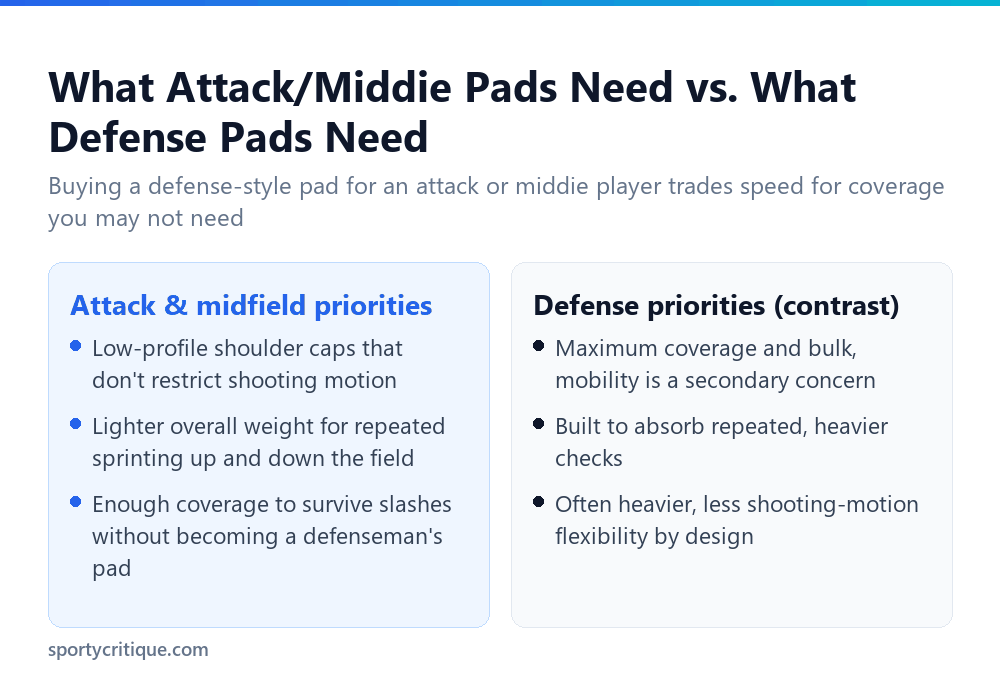 What Attack/Middie Pads Need vs. What Defense Pads Need

Buying a defense-style pad for an attack or middie player trades speed for coverage you may not need

Attack & midfield priorities

- Low-profile shoulder caps that don't restrict shooting motion
- Lighter overall weight for repeated sprinting up and down the field
- Enough coverage to survive slashes without becoming a defenseman's pad

Defense priorities (contrast)

- Maximum coverage and bulk, mobility is a secondary concern
- Built to absorb repeated, heavier checks
- Often heavier, less shooting-motion flexibility by design

sportycritique.com